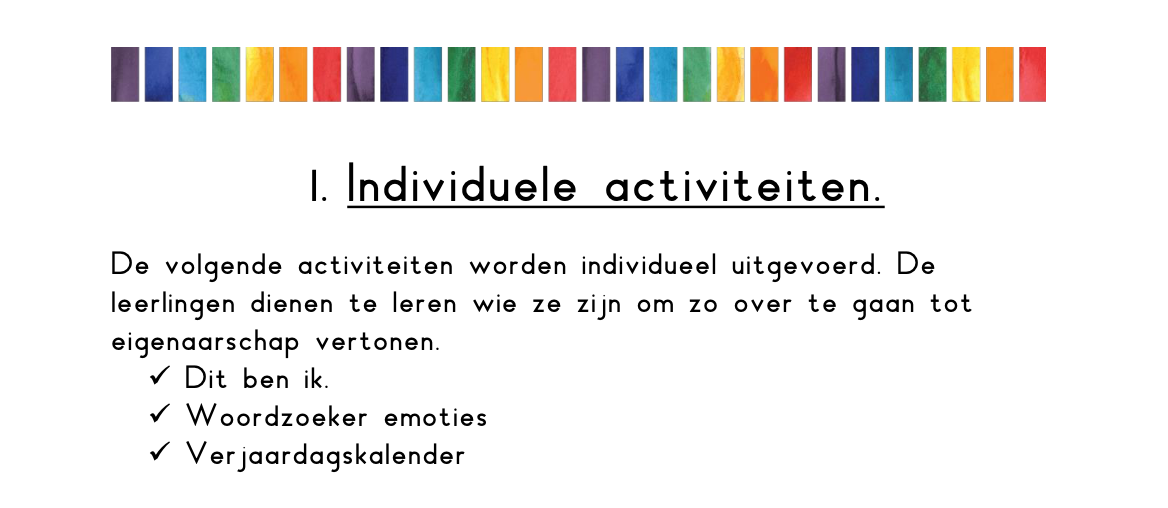 1. Individuele activiteiten.

De volgende activiteiten worden individueel uitgevoerd. De leerlingen dienen te leren wie ze zijn om zo over te gaan tot eigenaarschap vertonen.

✓ Dit ben ik.
✓ Woordzoeker emoties
✓ Verjaardagskalender